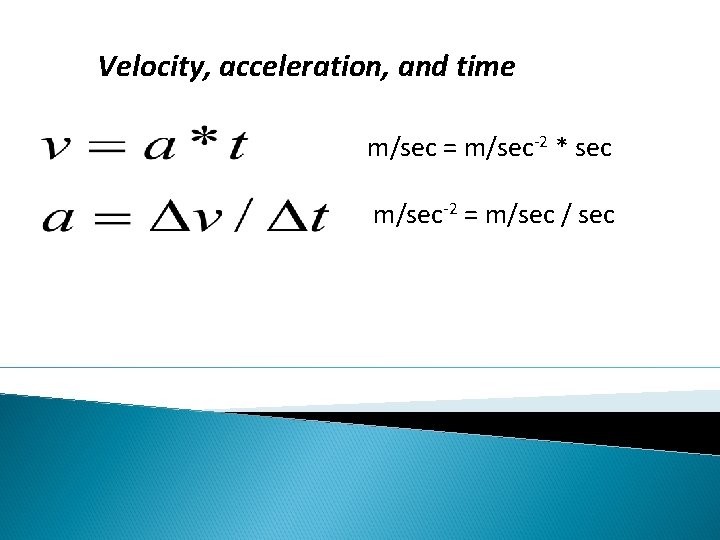 Velocity, acceleration, and time

$v = a * t$ m/sec = m/sec$^{-2}$ * sec

$a = \Delta v / \Delta t$ m/sec$^{-2}$ = m/sec / sec